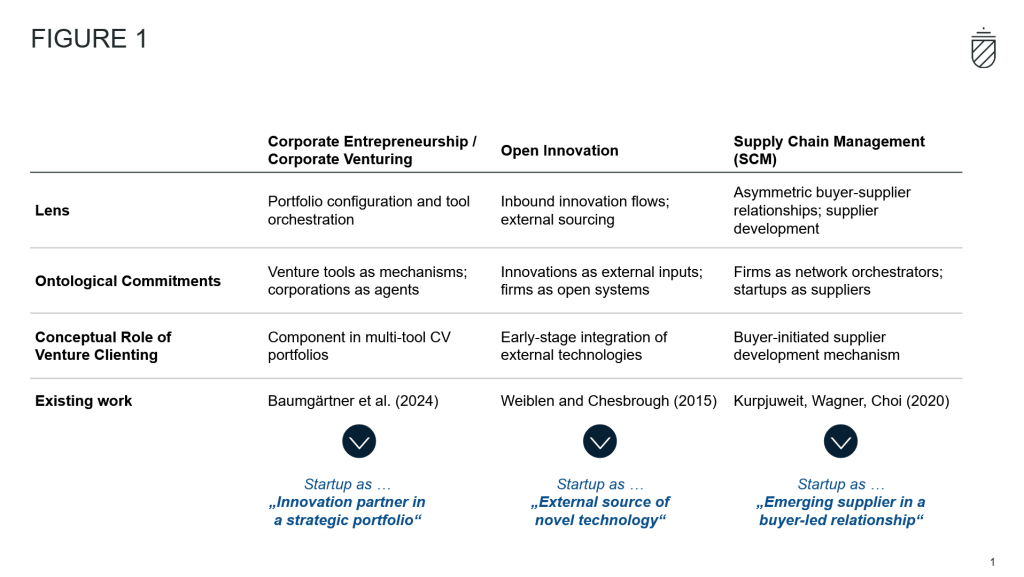 FIGURE 1

| | Corporate Entrepreneurship / Corporate Venturing | Open Innovation | Supply Chain Management (SCM) |
|---|---|---|---|
| Lens | Portfolio configuration and tool orchestration | Inbound innovation flows; external sourcing | Asymmetric buyer-supplier relationships; supplier development |
| Ontological Commitments | Venture tools as mechanisms; corporations as agents | Innovations as external inputs; firms as open systems | Firms as network orchestrators; startups as suppliers |
| Conceptual Role of Venture Clienting | Component in multi-tool CV portfolios | Early-stage integration of external technologies | Buyer-initiated supplier development mechanism |
| Existing work | Baumgärtner et al. (2024) | Weiblen and Chesbrough (2015) | Kurpjuweit, Wagner, Choi (2020) |

Startup as …
„Innovation partner in a strategic portfolio“

Startup as …
„External source of novel technology“

Startup as …
„Emerging supplier in a buyer-led relationship“

1